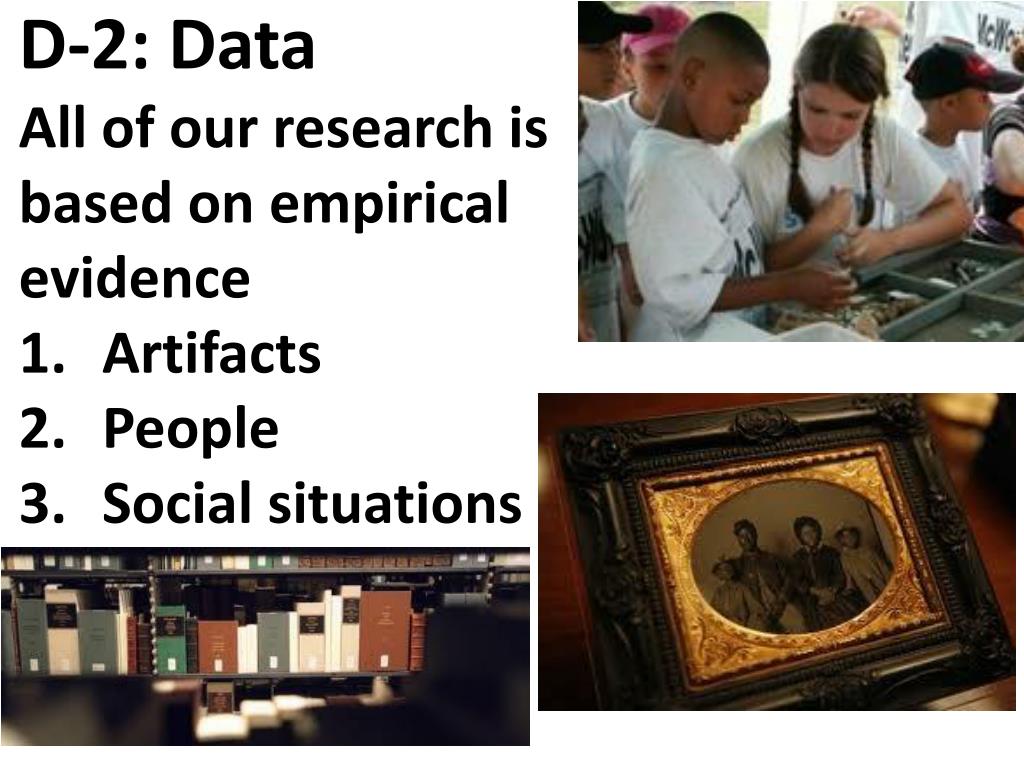 D-2: Data

All of our research is based on empirical evidence

1. Artifacts
2. People
3. Social situations